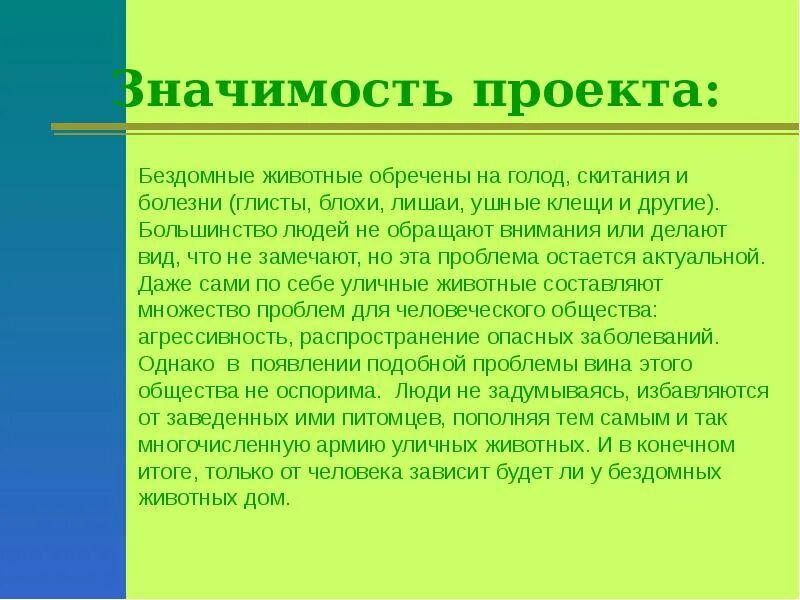 Значимость проекта:

Бездомные животные обречены на голод, скитания и болезни (глисты, блохи, лишаи, ушные клещи и другие). Большинство людей не обращают внимания или делают вид, что не замечают, но эта проблема остается актуальной. Даже сами по себе уличные животные составляют множество проблем для человеческого общества: агрессивность, распространение опасных заболеваний. Однако в появлении подобной проблемы вина этого общества не оспорима. Люди не задумываясь, избавляются от заведенных ими питомцев, пополняя тем самым и так многочисленную армию уличных животных. И в конечном итоге, только от человека зависит будет ли у бездомных животных дом.